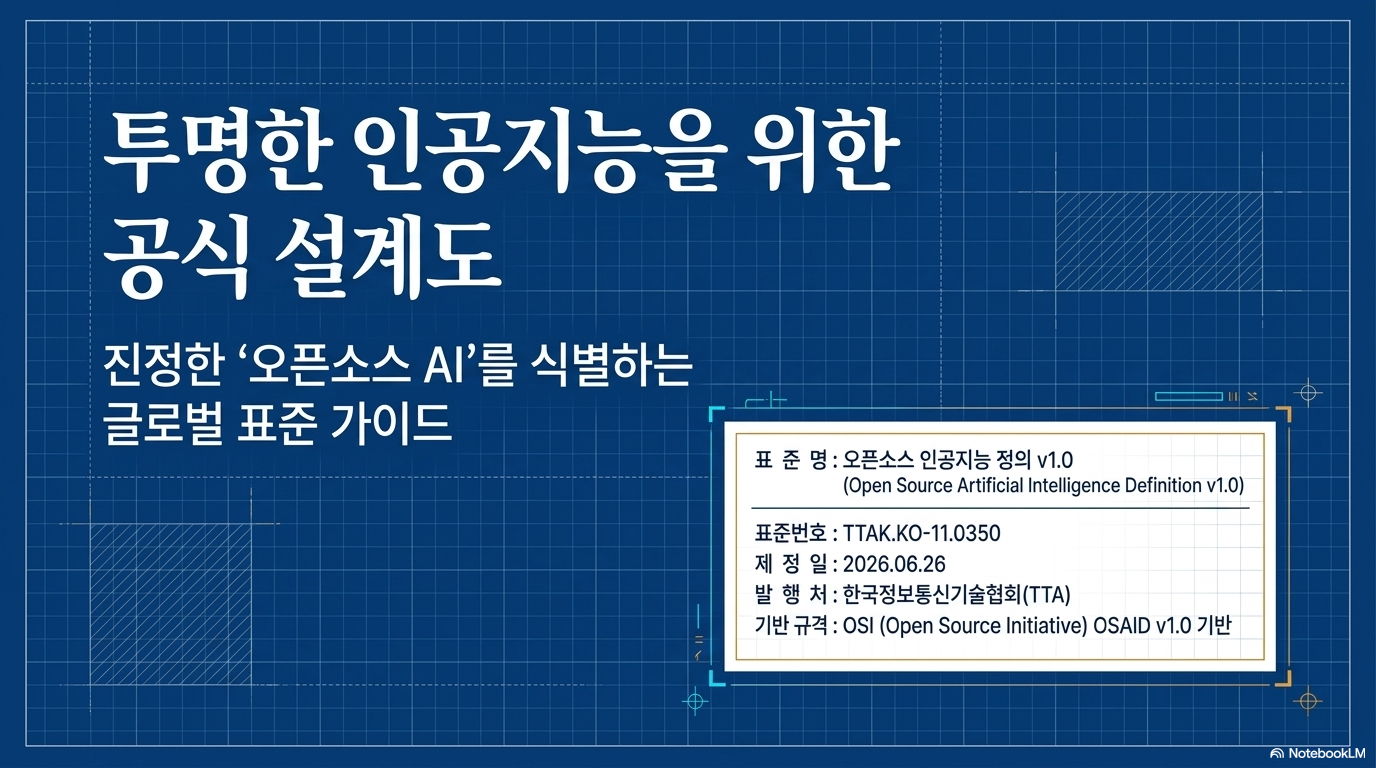 투명한 인공지능을 위한 공식 설계도

진정한 ‘오픈소스 AI’를 식별하는 글로벌 표준 가이드

표 준 명 : 오픈소스 인공지능 정의 v1.0
(Open Source Artificial Intelligence Definition v1.0)

표준번호 : TTAK.KO-11.0350
제 정 일 : 2026.06.26
발 행 처 : 한국정보통신기술협회(TTA)
기반 규격 : OSI (Open Source Initiative) OSAID v1.0 기반

NotebookLM